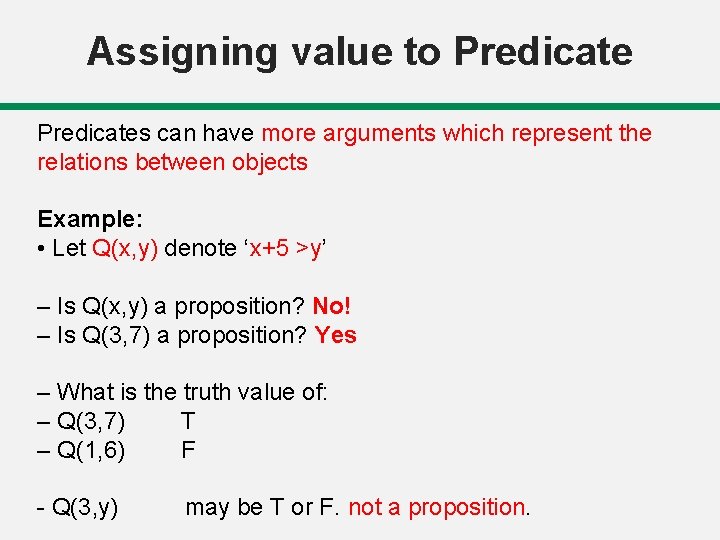 Assigning value to Predicate

Predicates can have more arguments which represent the relations between objects

Example:
• Let Q(x,y) denote ‘x+5 >y’

– Is Q(x,y) a proposition? No!
– Is Q(3,7) a proposition? Yes

– What is the truth value of:
– Q(3,7) T
– Q(1,6) F

- Q(3,y) may be T or F. not a proposition.